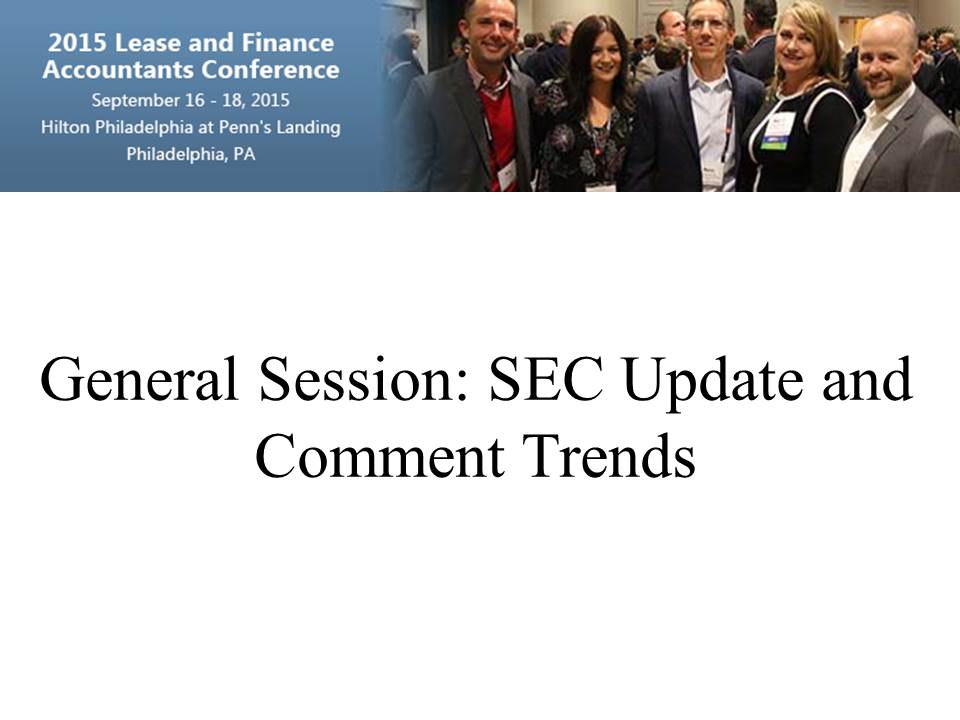 2015 Lease and Finance Accountants Conference
September 16 - 18, 2015
Hilton Philadelphia at Penn's Landing
Philadelphia, PA

General Session: SEC Update and Comment Trends